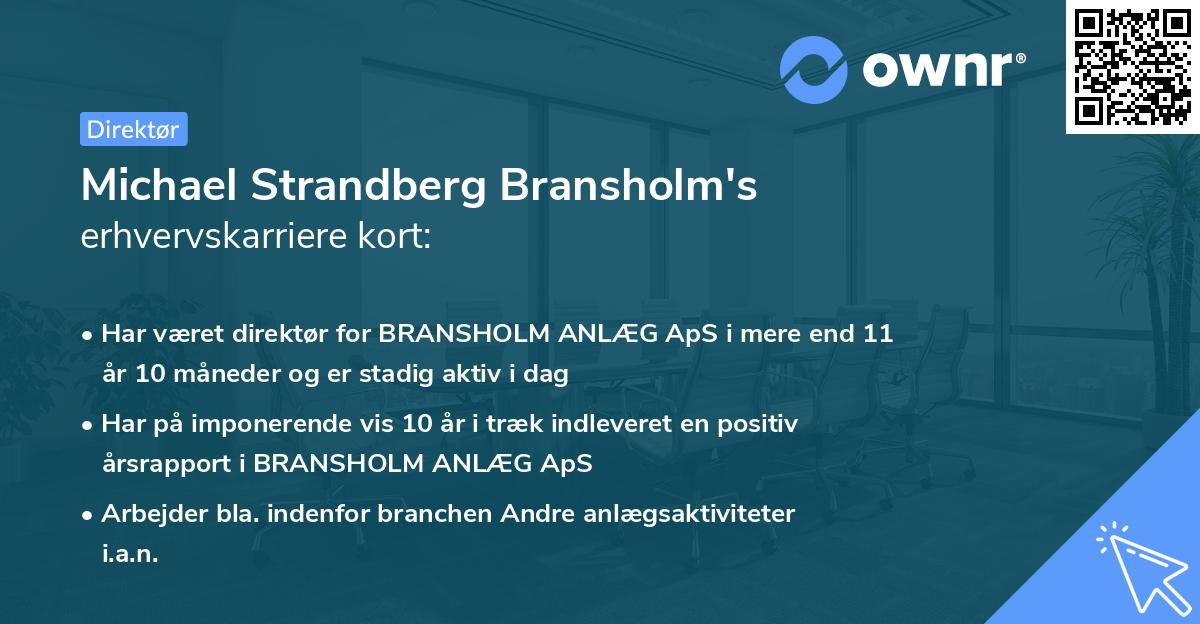 ownr®

Direktør

Michael Strandberg Bransholm's
erhvervskarriere kort:

• Har været direktør for BRANSHOLM ANLÆG ApS i mere end 11 år 10 måneder og er stadig aktiv i dag

• Har på imponerende vis 10 år i træk indleveret en positiv årsrapport i BRANSHOLM ANLÆG ApS

• Arbejder bla. indenfor branchen Andre anlægsaktiviteter i.a.n.